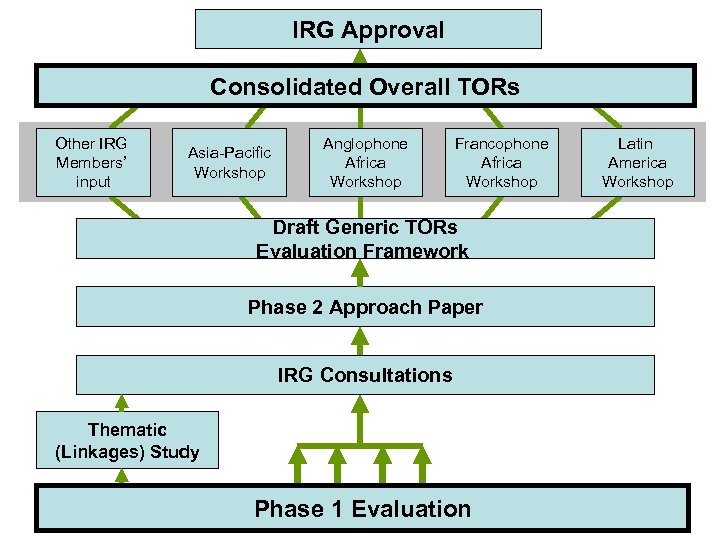 IRG Approval

Consolidated Overall TORs

Other IRG Members' input

Asia-Pacific Workshop

Anglophone Africa Workshop

Francophone Africa Workshop

Latin America Workshop

Draft Generic TORs Evaluation Framework

Phase 2 Approach Paper

IRG Consultations

Thematic (Linkages) Study

Phase 1 Evaluation